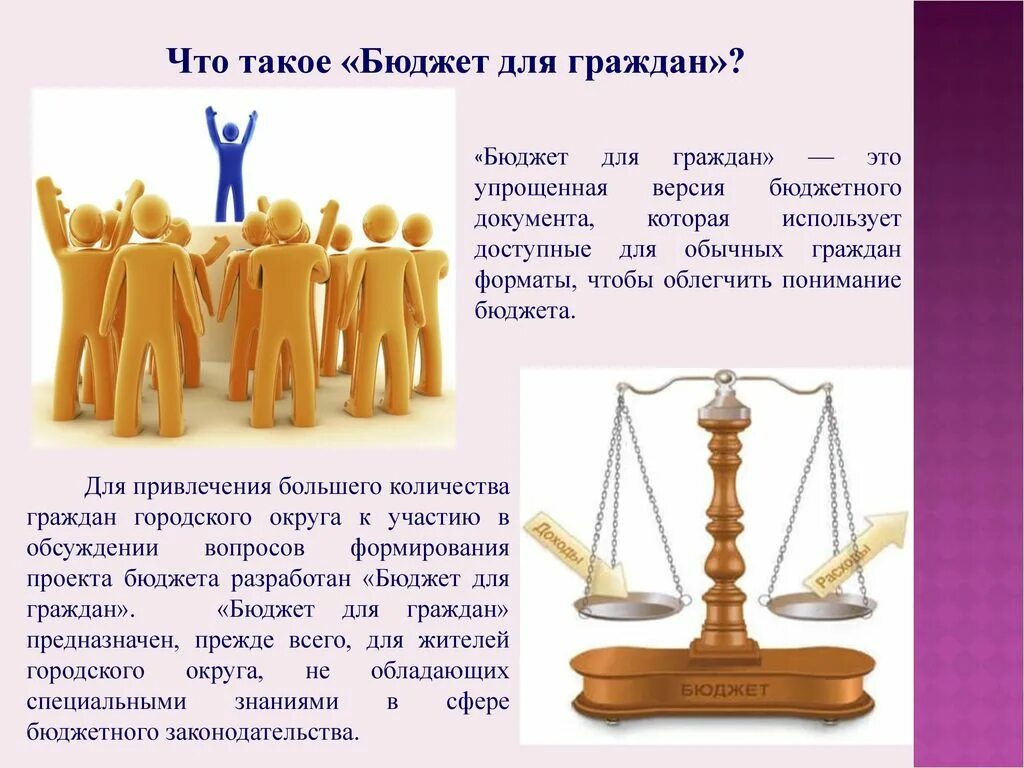 Что такое «Бюджет для граждан»?

«Бюджет для граждан» — это упрощенная версия бюджетного документа, которая использует доступные для обычных граждан форматы, чтобы облегчить понимание бюджета.

Для привлечения большего количества граждан городского округа к участию в обсуждении вопросов формирования проекта бюджета разработан «Бюджет для граждан». «Бюджет для граждан» предназначен, прежде всего, для жителей городского округа, не обладающих специальными знаниями в сфере бюджетного законодательства.

Доходы

Расходы

БЮДЖЕТ